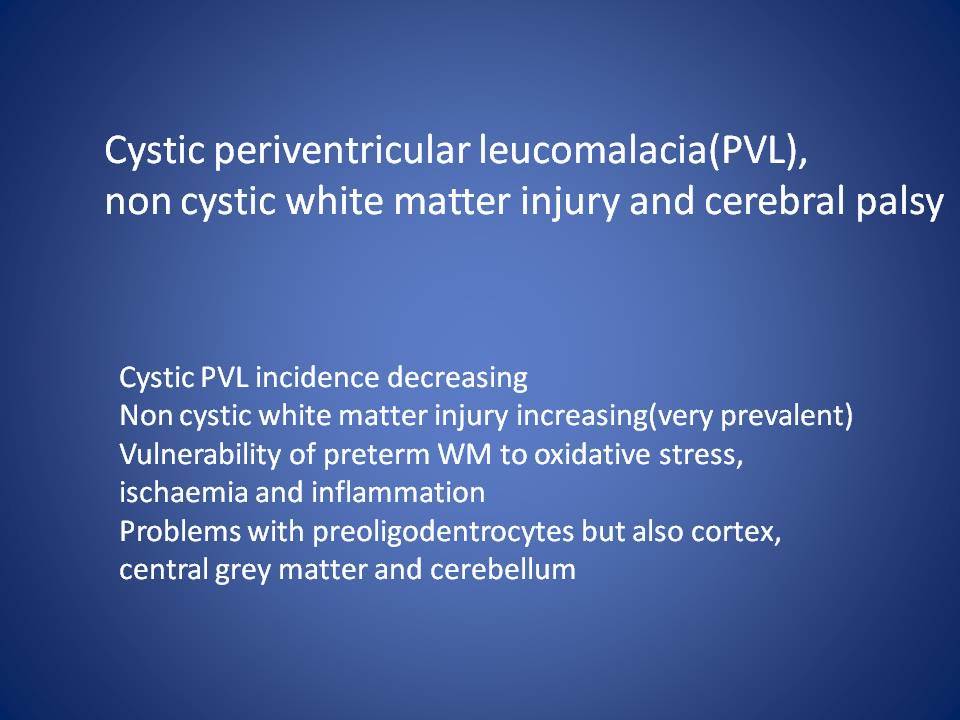 Cystic periventricular leucomalacia(PVL),
non cystic white matter injury and cerebral palsy

Cystic PVL incidence decreasing
Non cystic white matter injury increasing(very prevalent)
Vulnerability of preterm WM to oxidative stress, ischaemia and inflammation
Problems with preoligodentrocytes but also cortex, central grey matter and cerebellum